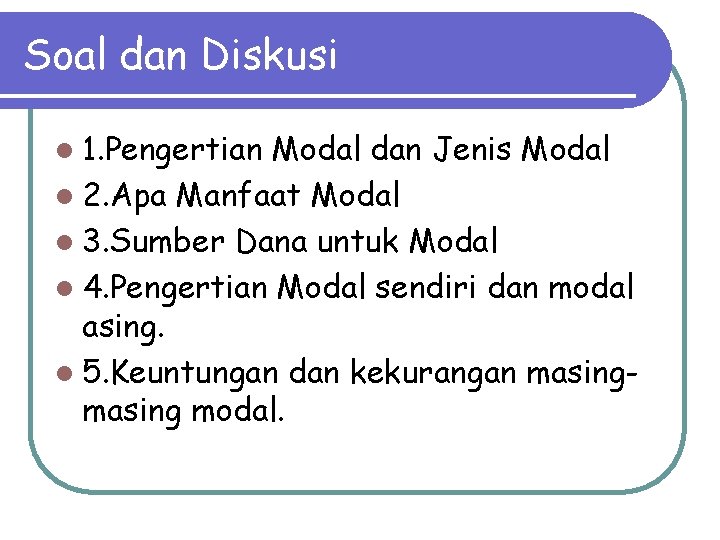 Soal dan Diskusi

- 1.Pengertian Modal dan Jenis Modal
- 2.Apa Manfaat Modal
- 3.Sumber Dana untuk Modal
- 4.Pengertian Modal sendiri dan modal asing.
- 5.Keuntungan dan kekurangan masing-masing modal.